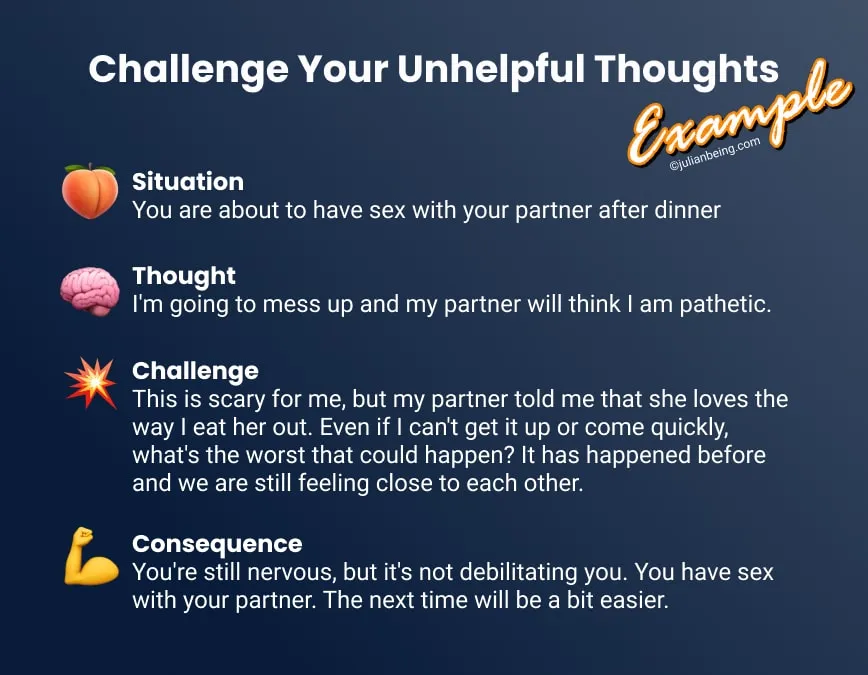 Challenge Your Unhelpful Thoughts

Example

©julianbeing.com

Situation
You are about to have sex with your partner after dinner

Thought
I'm going to mess up and my partner will think I am pathetic.

Challenge
This is scary for me, but my partner told me that she loves the way I eat her out. Even if I can't get it up or come quickly, what's the worst that could happen? It has happened before and we are still feeling close to each other.

Consequence
You're still nervous, but it's not debilitating you. You have sex with your partner. The next time will be a bit easier.